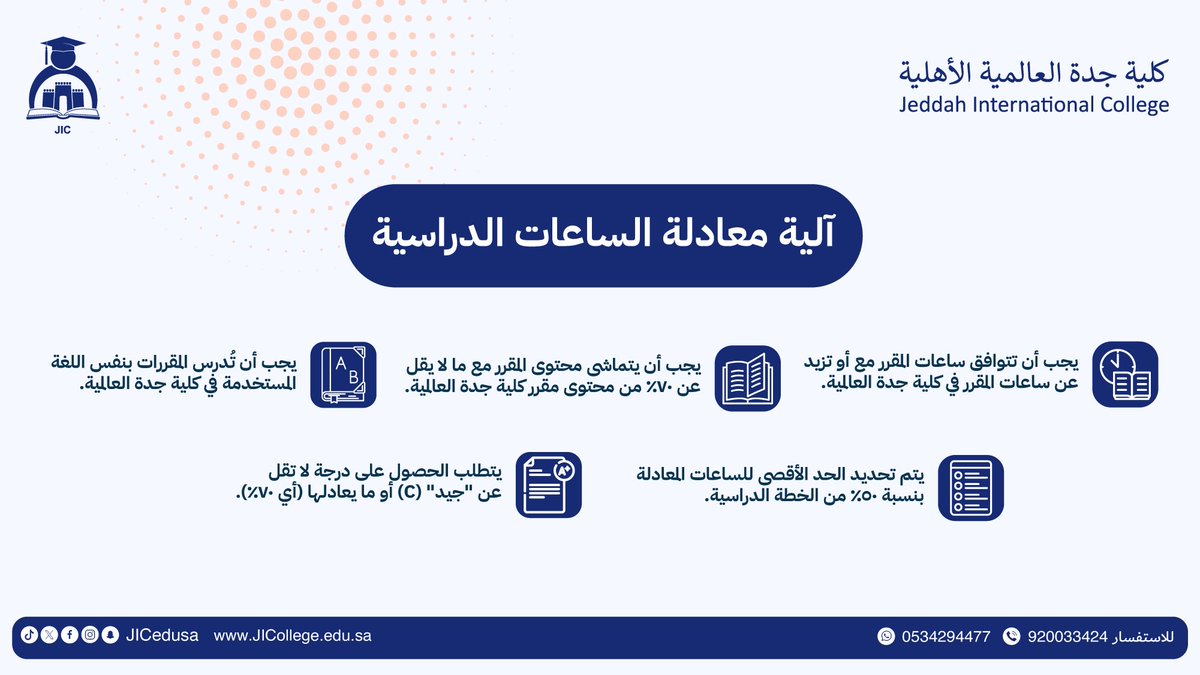 كلية جدة العالمية الأهلية
Jeddah International College

JIC

آلية معادلة الساعات الدراسية

يجب أن تتوافق ساعات المقرر مع أو تزيد عن ساعات المقرر في كلية جدة العالمية.

يجب أن يتماشى محتوى المقرر مع ما لا يقل عن ٧٠٪ من محتوى مقرر كلية جدة العالمية.

يجب أن تُدرس المقررات بنفس اللغة المستخدمة في كلية جدة العالمية.

يتم تحديد الحد الأقصى للساعات المعادلة بنسبة ٥٠٪ من الخطة الدراسية.

يتطلب الحصول على درجة لا تقل عن "جيد" (C) أو ما يعادلها (أي ٧٠٪).

للاستفسار 920033424 0534294477

www.JICollege.edu.sa JICedusa